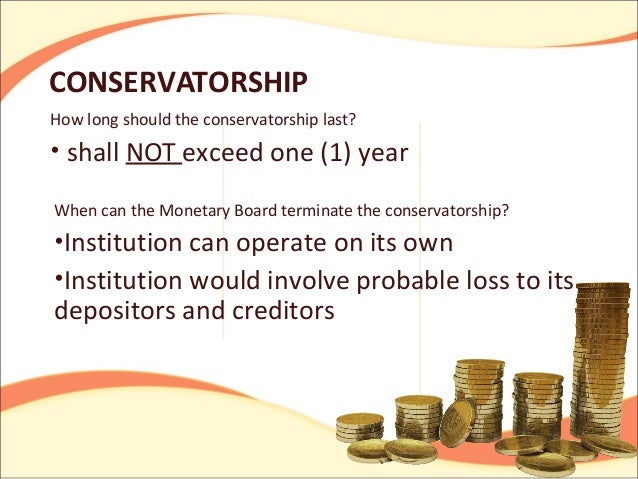 CONSERVATORSHIP

How long should the conservatorship last?

• shall NOT exceed one (1) year

When can the Monetary Board terminate the conservatorship?

•Institution can operate on its own

•Institution would involve probable loss to its depositors and creditors